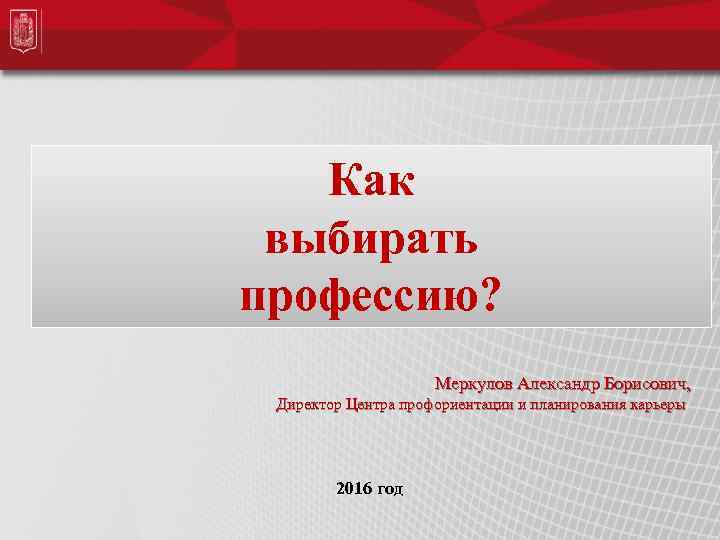 Как выбирать профессию?

Меркулов Александр Борисович,
Директор Центра профориентации и планирования карьеры

2016 год